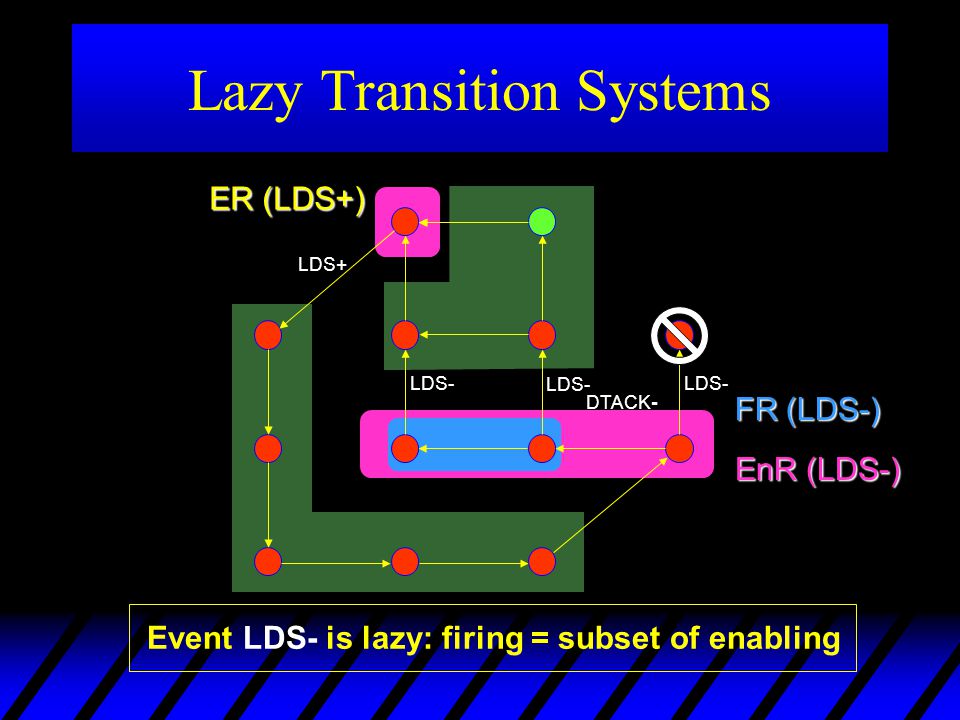 Lazy Transition Systems

ER (LDS+)

LDS+

LDS-

LDS-

DTACK-

LDS-

FR (LDS-)

EnR (LDS-)

Event LDS- is lazy: firing = subset of enabling